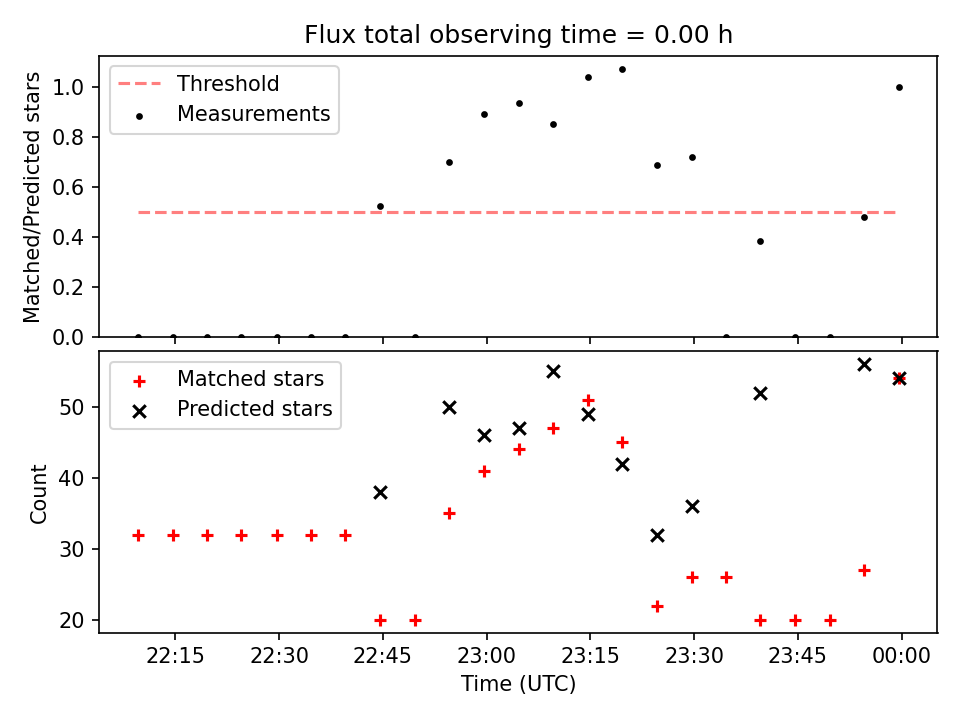 Flux total observing time = 0.00 h

Threshold
Measurements

Matched/Predicted stars

1.0
0.8
0.6
0.4
0.2
0.0

Matched stars
Predicted stars

Count

50
40
30
20

22:15
22:30
22:45
23:00
23:15
23:30
23:45
00:00

Time (UTC)